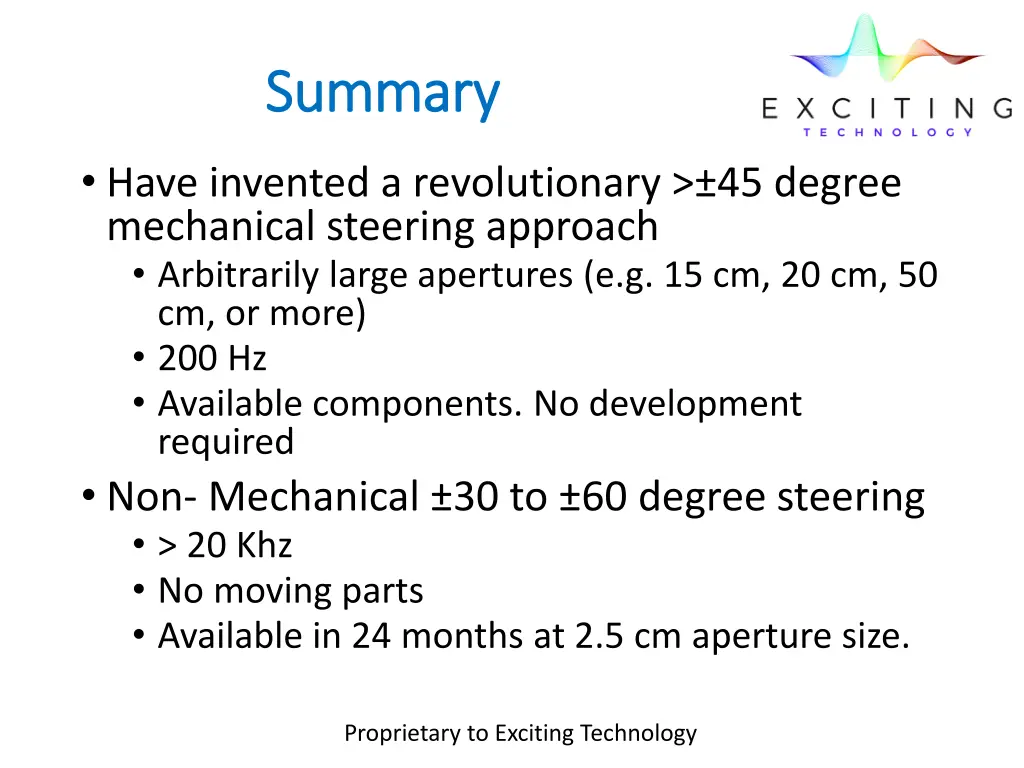 Summary

EXCITING
TECHNOLOGY

• Have invented a revolutionary >±45 degree mechanical steering approach
  • Arbitrarily large apertures (e.g. 15 cm, 20 cm, 50 cm, or more)
  • 200 Hz
  • Available components. No development required
• Non- Mechanical ±30 to ±60 degree steering
  • > 20 Khz
  • No moving parts
  • Available in 24 months at 2.5 cm aperture size.

Proprietary to Exciting Technology